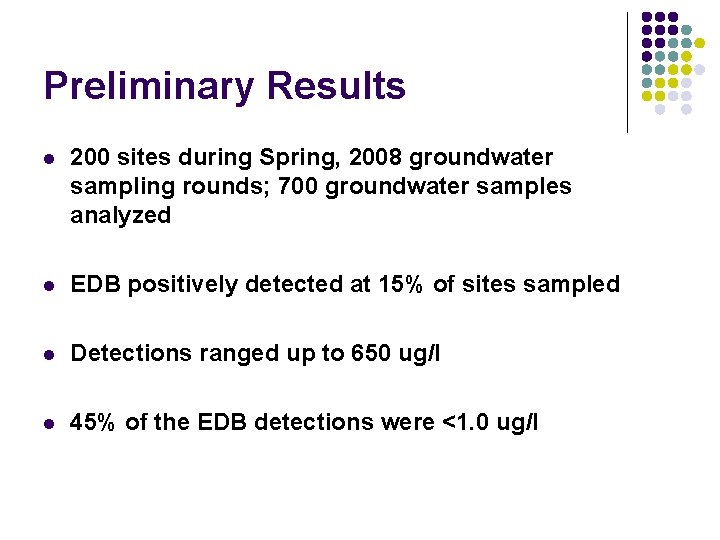 Preliminary Results

- 200 sites during Spring, 2008 groundwater sampling rounds; 700 groundwater samples analyzed

- EDB positively detected at 15% of sites sampled

- Detections ranged up to 650 ug/l

- 45% of the EDB detections were <1.0 ug/l